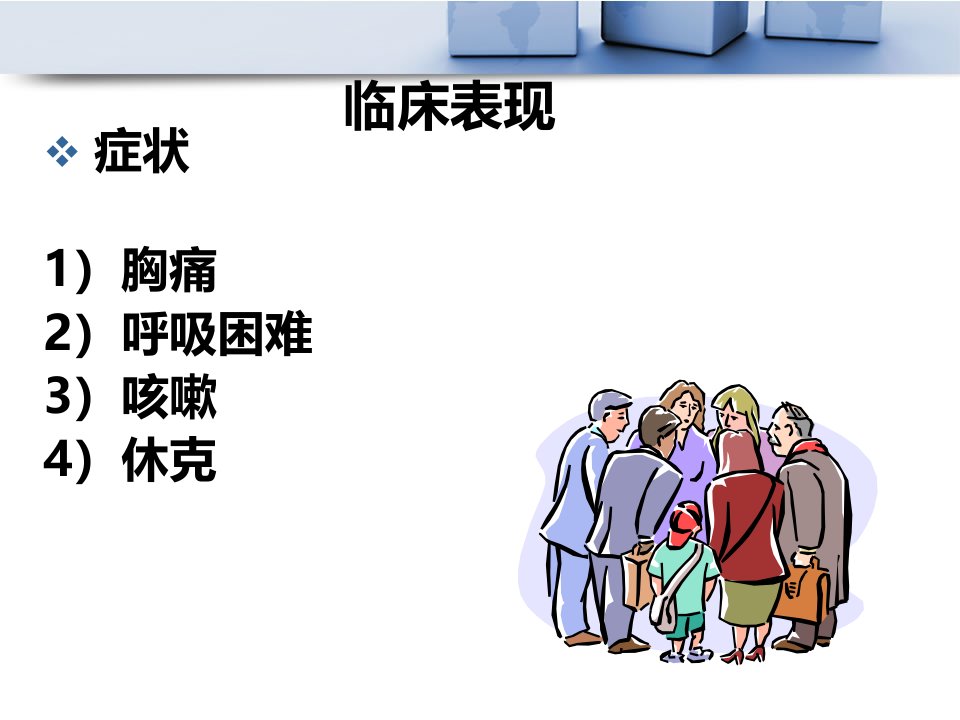 临床表现

❖ 症状

1）胸痛
2）呼吸困难
3）咳嗽
4）休克